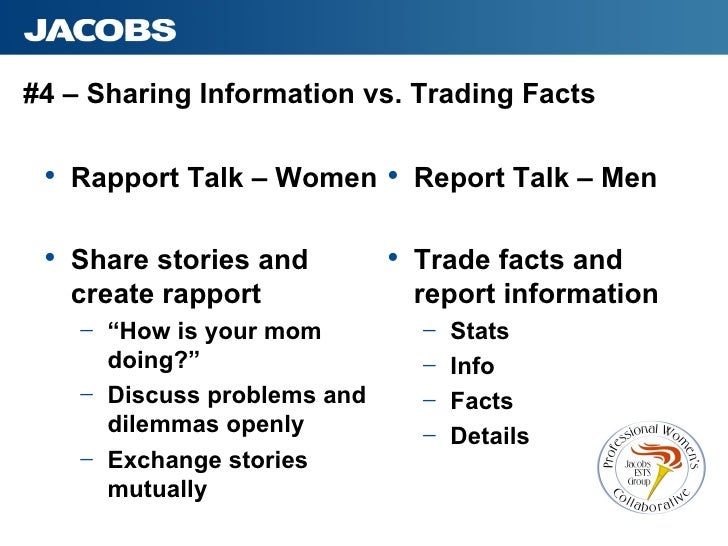 JACOBS

#4 – Sharing Information vs. Trading Facts

• Rapport Talk – Women

• Share stories and create rapport
– "How is your mom doing?"
– Discuss problems and dilemmas openly
– Exchange stories mutually

• Report Talk – Men

• Trade facts and report information
– Stats
– Info
– Facts
– Details

Professional Women's Collaborative
Jacobs ESTS Group